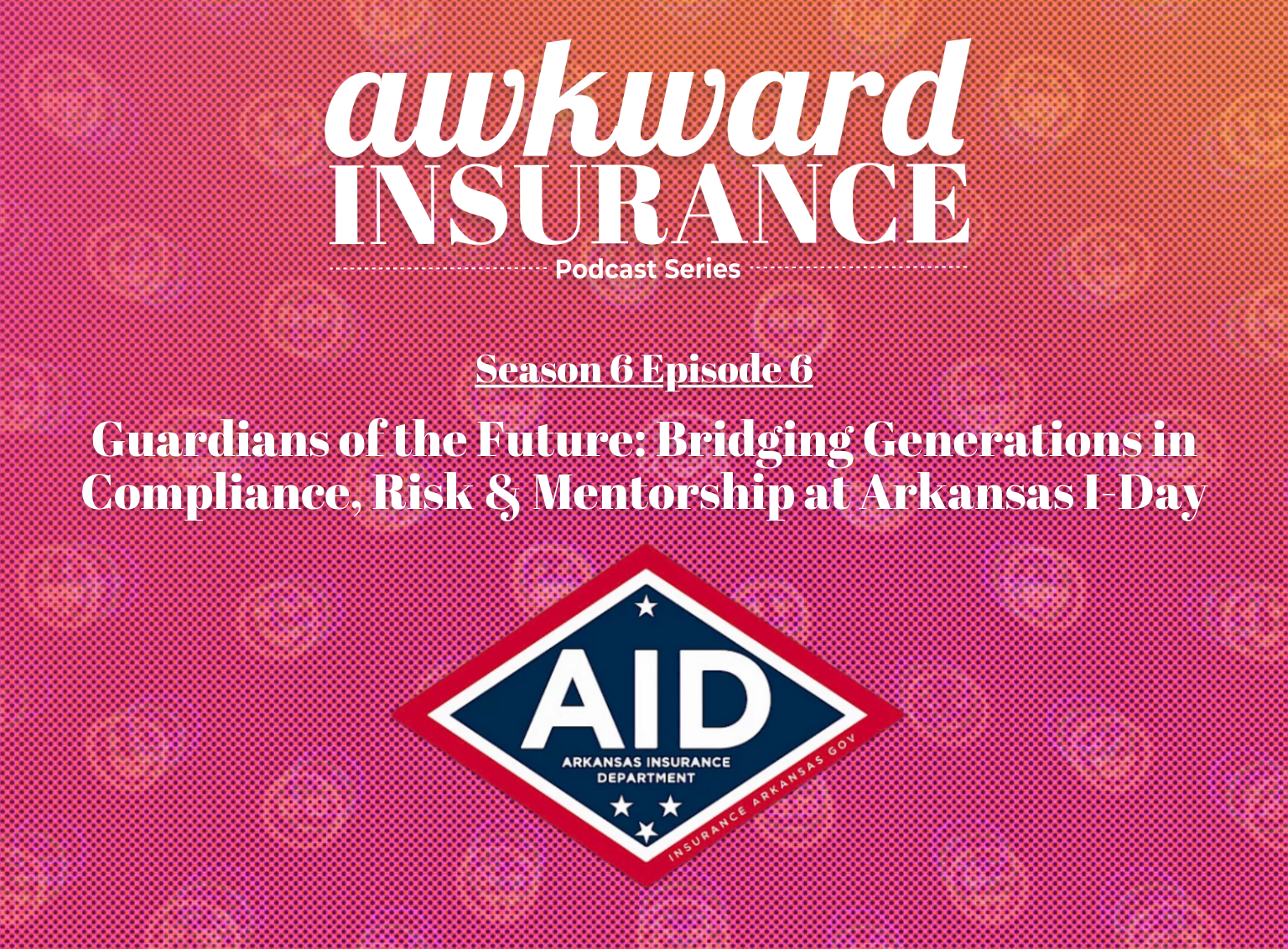 awkward
INSURANCE
Podcast Series

Season 6 Episode 6

Guardians of the Future: Bridging Generations in Compliance, Risk & Mentorship at Arkansas I-Day

AID
ARKANSAS INSURANCE DEPARTMENT
INSURANCE.ARKANSAS.GOV